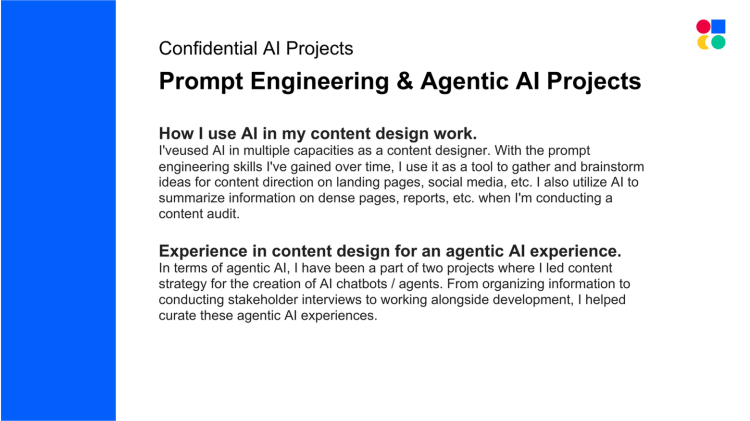 Confidential AI Projects

Prompt Engineering & Agentic AI Projects

How I use AI in my content design work.
I'veused AI in multiple capacities as a content designer. With the prompt engineering skills I've gained over time, I use it as a tool to gather and brainstorm ideas for content direction on landing pages, social media, etc. I also utilize AI to summarize information on dense pages, reports, etc. when I'm conducting a content audit.

Experience in content design for an agentic AI experience.
In terms of agentic AI, I have been a part of two projects where I led content strategy for the creation of AI chatbots / agents. From organizing information to conducting stakeholder interviews to working alongside development, I helped curate these agentic AI experiences.